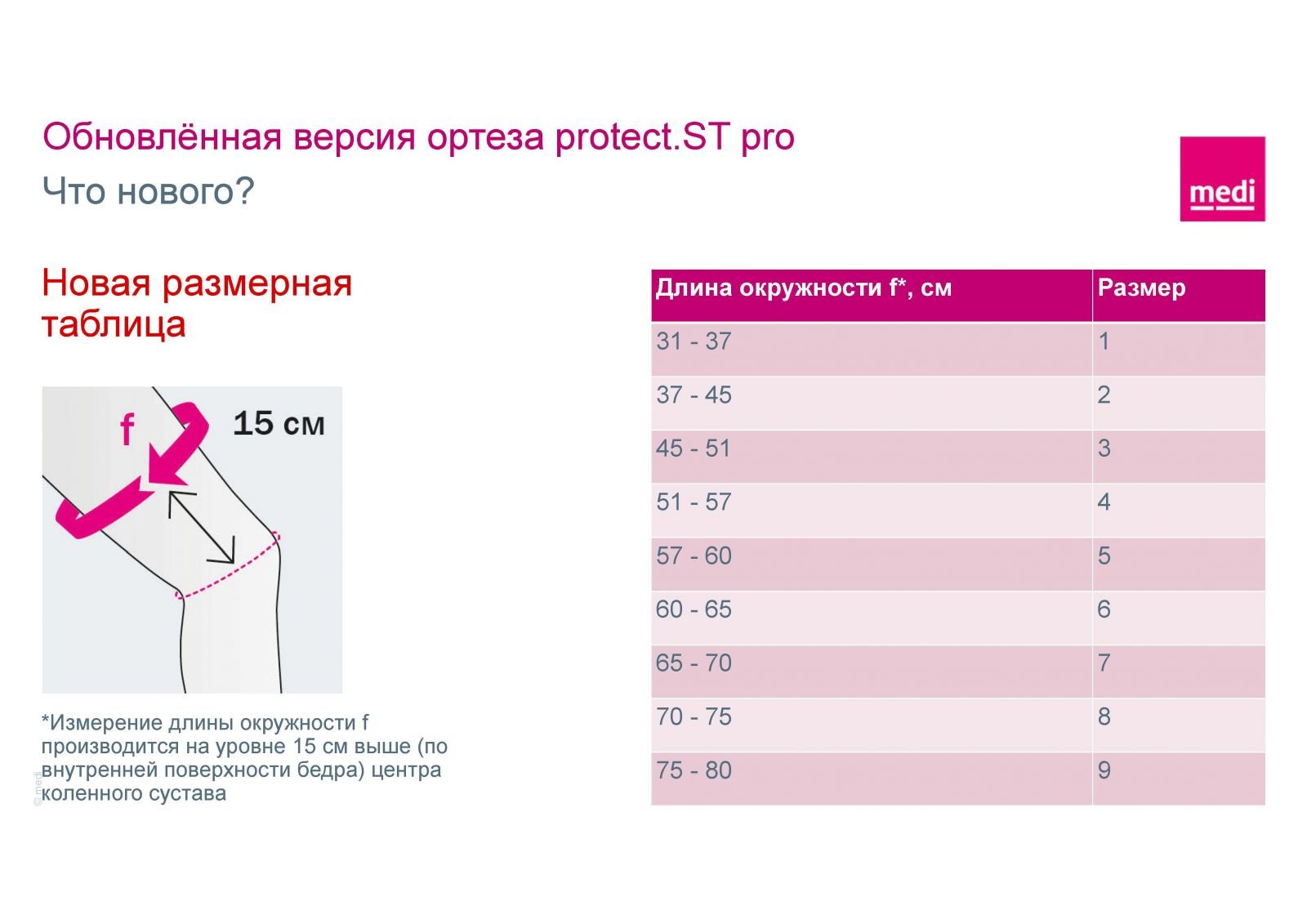 Обновлённая версия ортеза protect.ST pro

Что нового?

medi

Новая размерная таблица

f

15 см

*Измерение длины окружности f производится на уровне 15 см выше (по внутренней поверхности бедра) центра коленного сустава

© medi

| Длина окружности f*, см | Размер |
|---|---|
| 31 - 37 | 1 |
| 37 - 45 | 2 |
| 45 - 51 | 3 |
| 51 - 57 | 4 |
| 57 - 60 | 5 |
| 60 - 65 | 6 |
| 65 - 70 | 7 |
| 70 - 75 | 8 |
| 75 - 80 | 9 |